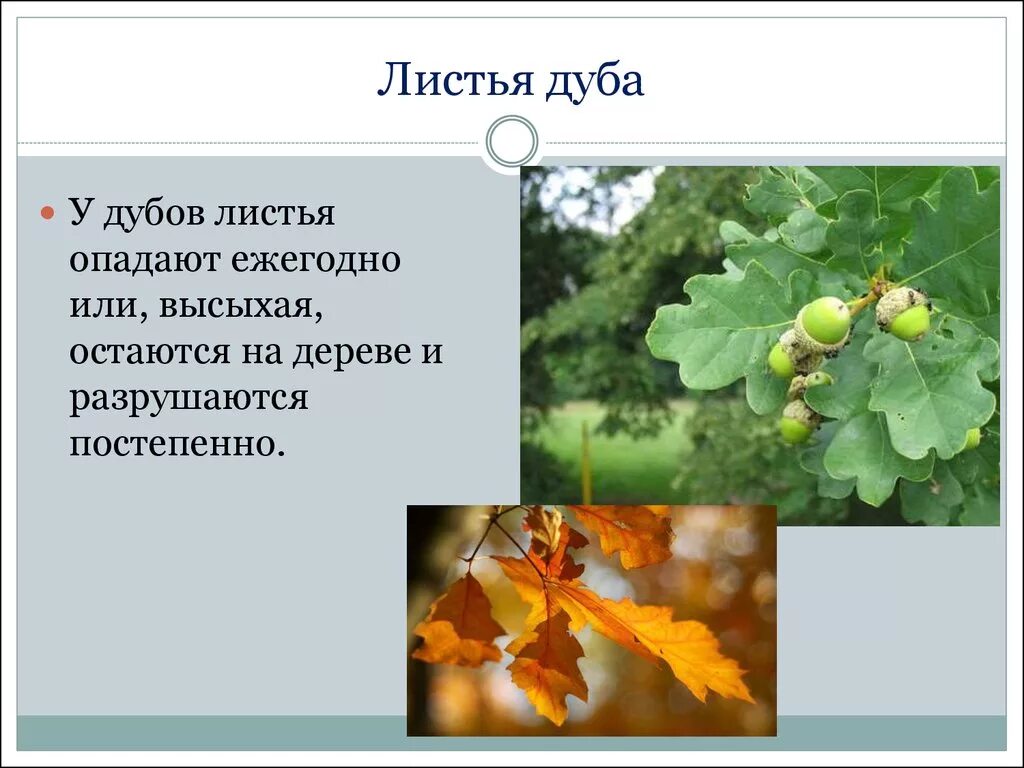 Листья дуба

У дубов листья опадают ежегодно или, высыхая, остаются на дереве и разрушаются постепенно.